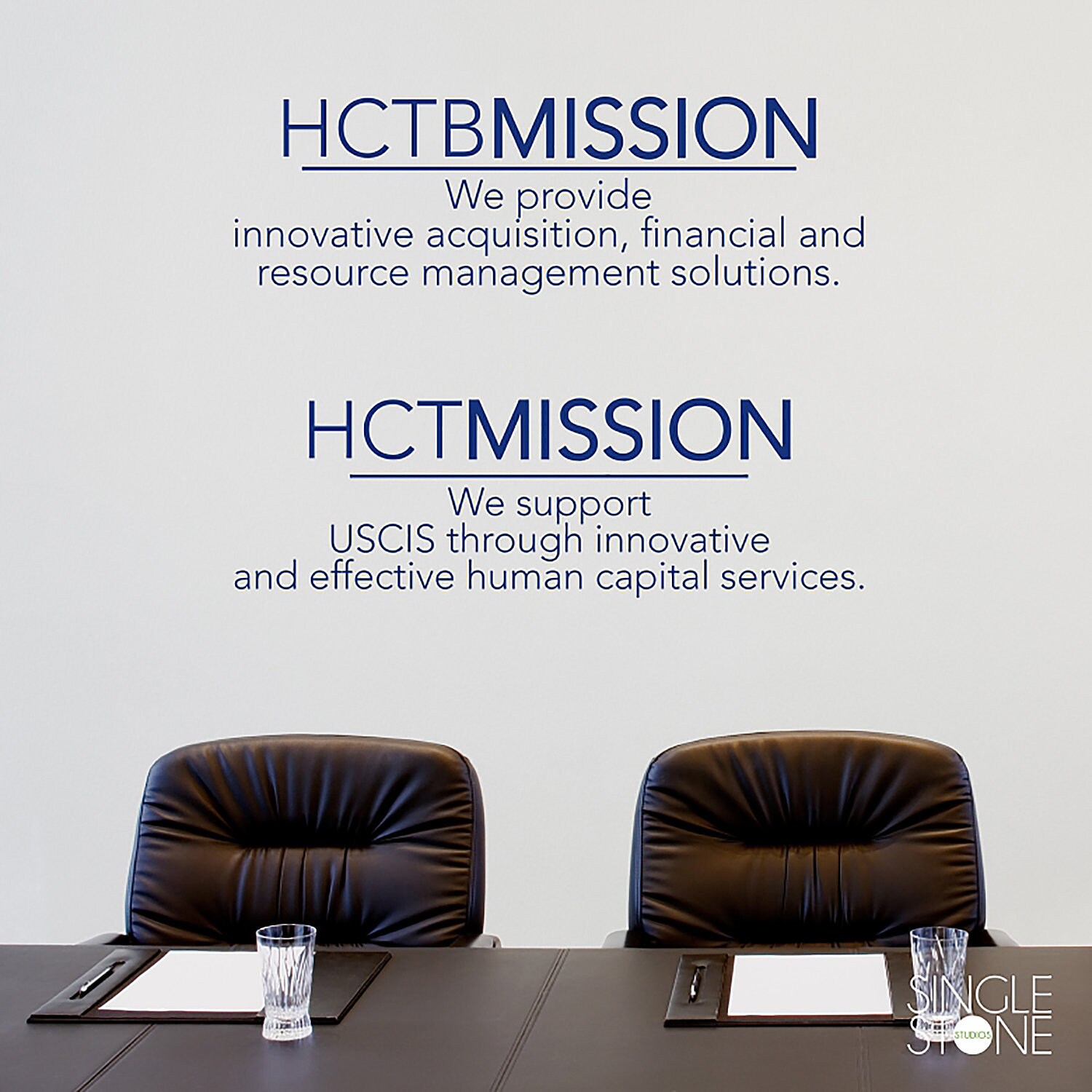 HCTBMISSION

We provide innovative acquisition, financial and resource management solutions.

HCTMISSION

We support USCIS through innovative and effective human capital services.

SINGLE STONE STUDIOS